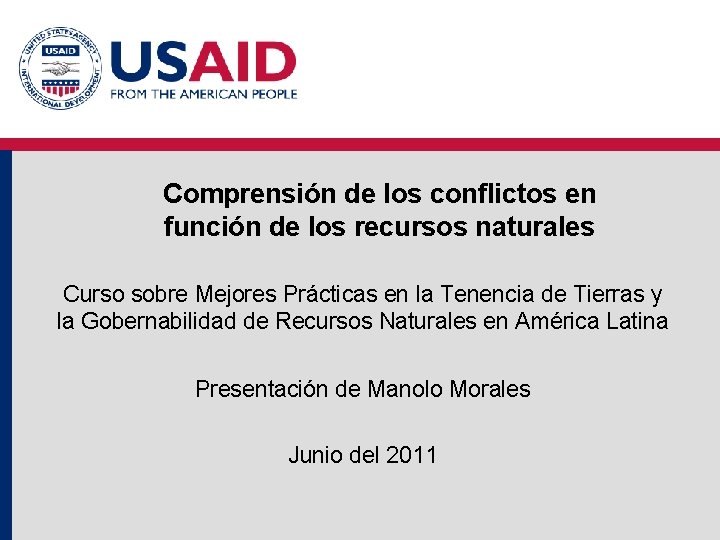 UNITED STATES AGENCY INTERNATIONAL DEVELOPMENT USAID

USAID
FROM THE AMERICAN PEOPLE

Comprensión de los conflictos en función de los recursos naturales

Curso sobre Mejores Prácticas en la Tenencia de Tierras y la Gobernabilidad de Recursos Naturales en América Latina

Presentación de Manolo Morales

Junio del 2011